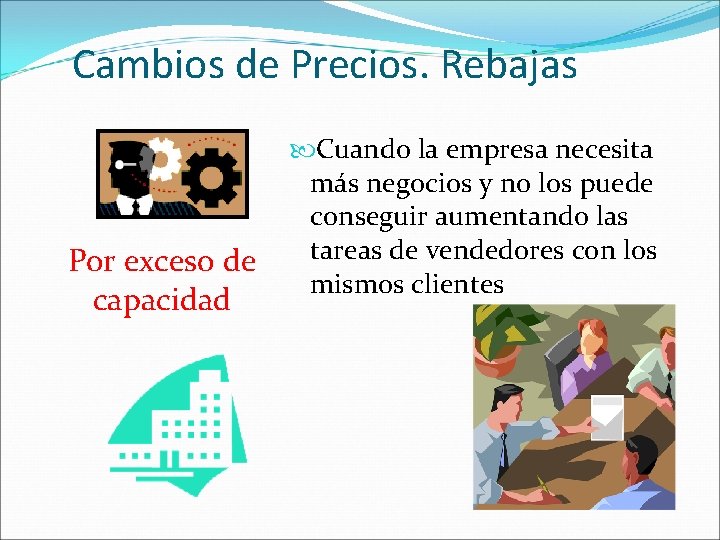 Cambios de Precios. Rebajas

Por exceso de capacidad

Cuando la empresa necesita más negocios y no los puede conseguir aumentando las tareas de vendedores con los mismos clientes